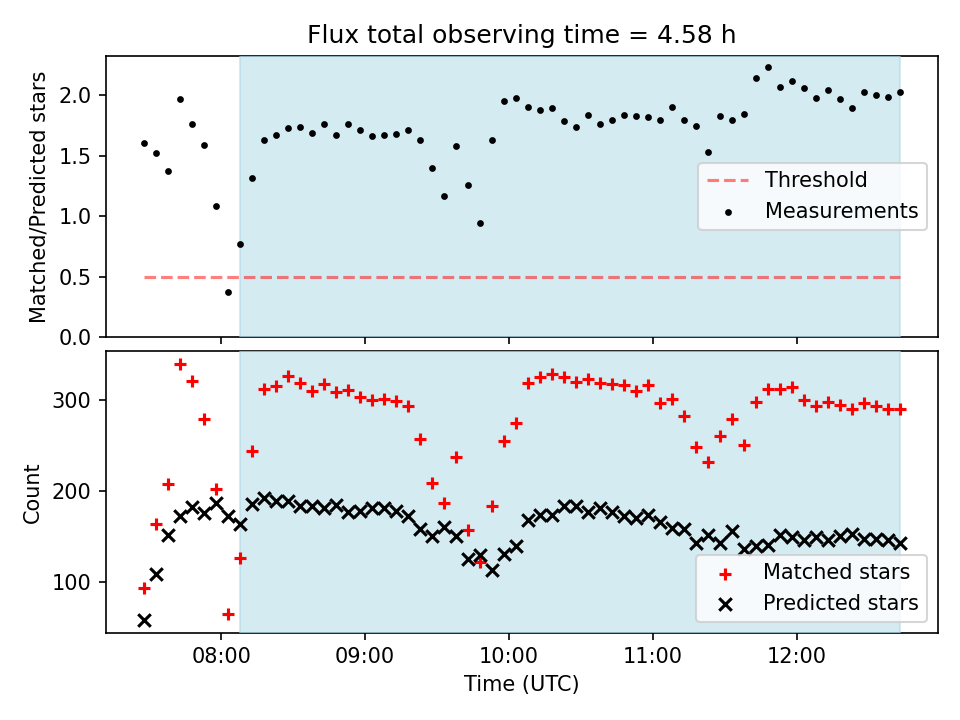 Flux total observing time = 4.58 h

Matched/Predicted stars

2.0
1.5
1.0
0.5
0.0

Threshold
Measurements

Count

300
200
100

Matched stars
Predicted stars

08:00
09:00
10:00
11:00
12:00

Time (UTC)